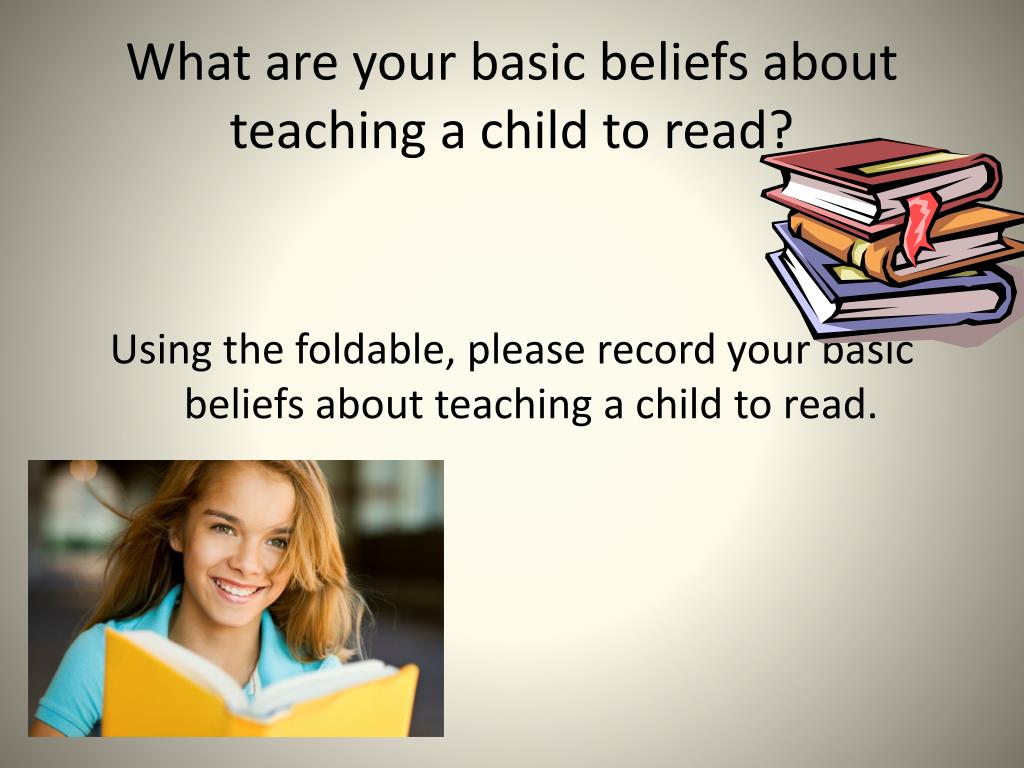 What are your basic beliefs about teaching a child to read?

Using the foldable, please record your basic beliefs about teaching a child to read.